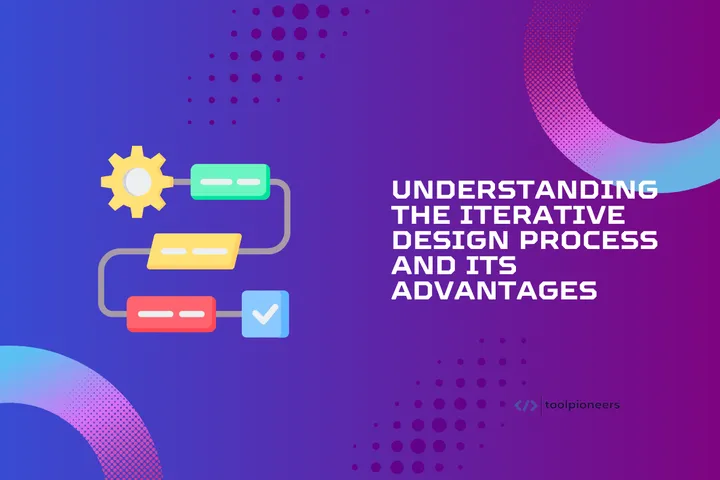 UNDERSTANDING THE ITERATIVE DESIGN PROCESS AND ITS ADVANTAGES

</> toolpioneers